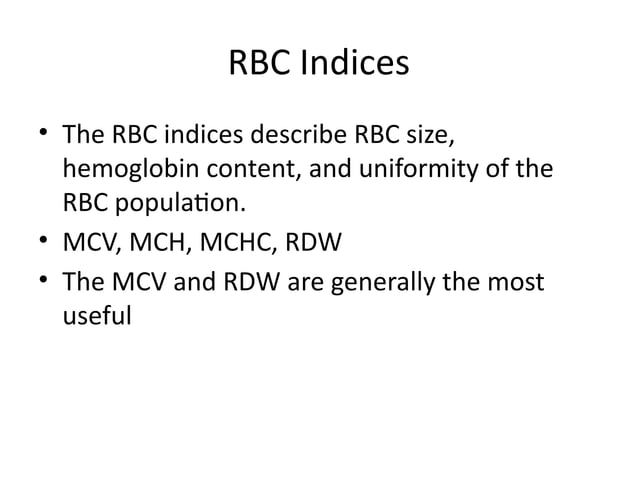 RBC Indices

• The RBC indices describe RBC size, hemoglobin content, and uniformity of the RBC population.
• MCV, MCH, MCHC, RDW
• The MCV and RDW are generally the most useful